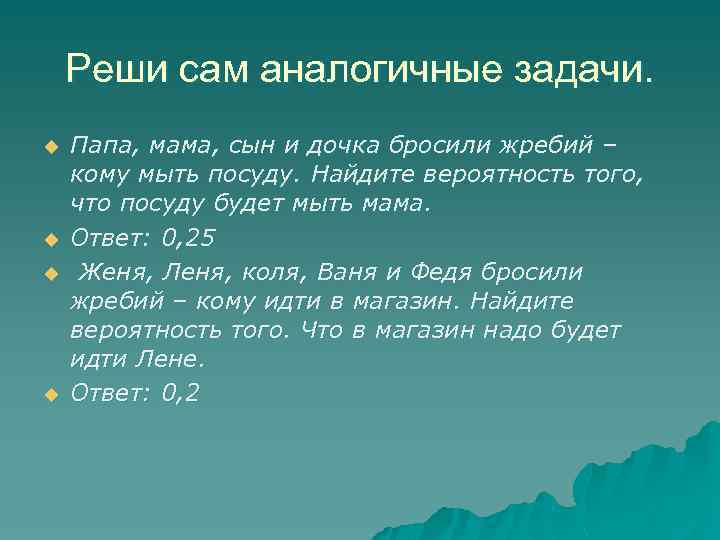 Реши сам аналогичные задачи.

Папа, мама, сын и дочка бросили жребий – кому мыть посуду. Найдите вероятность того, что посуду будет мыть мама.

Ответ: 0,25

Женя, Леня, коля, Ваня и Федя бросили жребий – кому идти в магазин. Найдите вероятность того. Что в магазин надо будет идти Лене.

Ответ: 0,2